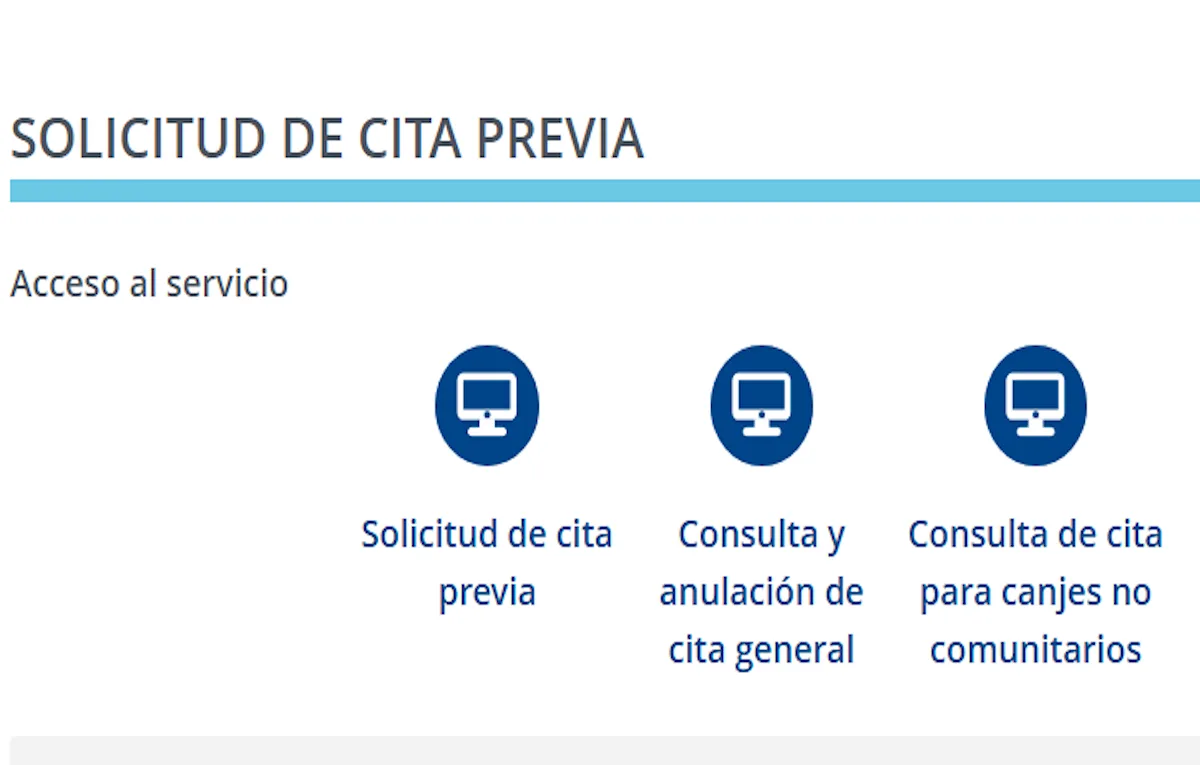 SOLICITUD DE CITA PREVIA

Acceso al servicio

Solicitud de cita previa

Consulta y anulación de cita general

Consulta de cita para canjes no comunitarios